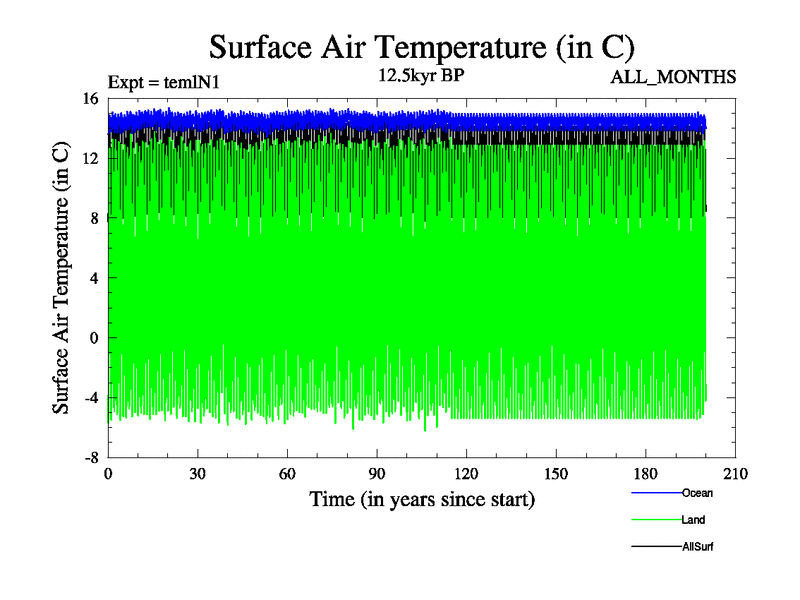 Surface Air Temperature (in C)

Expt = temlN1

12.5kyr BP

ALL_MONTHS

Surface Air Temperature (in C)

16
12
8
4
0
-4
-8

0 30 60 90 120 150 180 210

Time (in years since start)

Ocean

Land

AllSurf